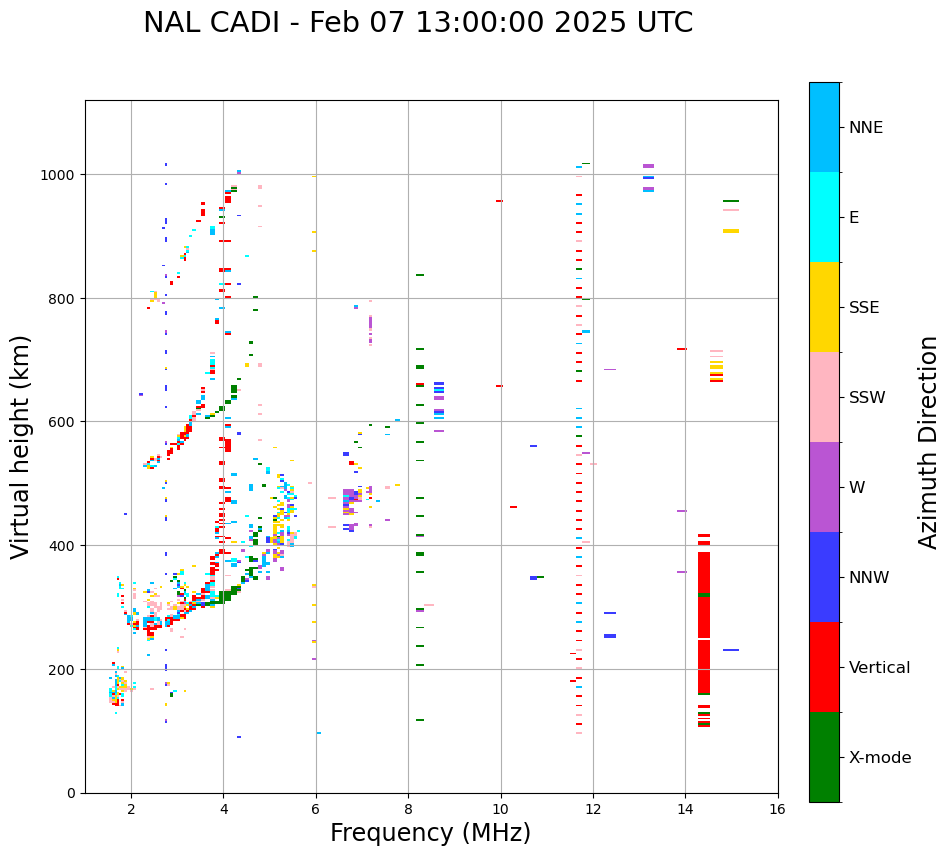 NAL CADI - Feb 07 13:00:00 2025 UTC

Virtual height (km)

1000
800
600
400
200
0

2
4
6
8
10
12
14
16

Frequency (MHz)

NNE
E
SSE
SSW
W
NNW
Vertical
X-mode

Azimuth Direction